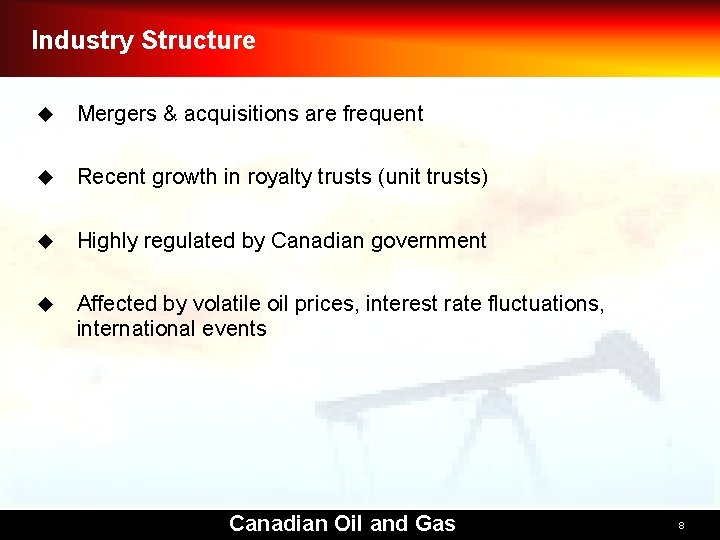 Industry Structure

◆ Mergers & acquisitions are frequent

◆ Recent growth in royalty trusts (unit trusts)

◆ Highly regulated by Canadian government

◆ Affected by volatile oil prices, interest rate fluctuations, international events

Canadian Oil and Gas

8